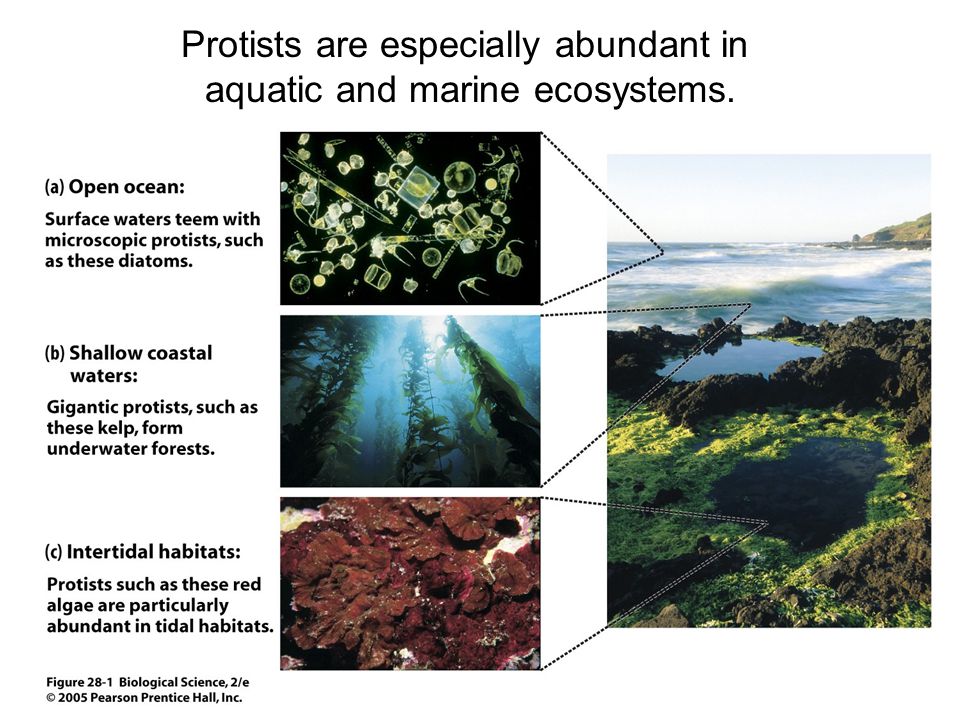 Protists are especially abundant in aquatic and marine ecosystems.

(a) Open ocean:
Surface waters teem with microscopic protists, such as these diatoms.

(b) Shallow coastal waters:
Gigantic protists, such as these kelp, form underwater forests.

(c) Intertidal habitats:
Protists such as these red algae are particularly abundant in tidal habitats.

Figure 28-1 Biological Science, 2/e
© 2005 Pearson Prentice Hall, Inc.